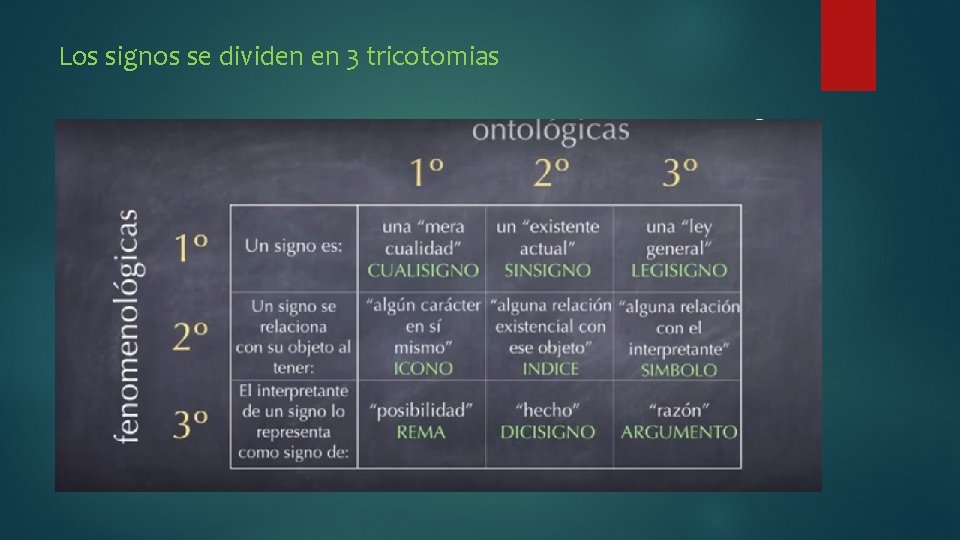 Los signos se dividen en 3 tricotomias

ontológicas

fenomenológicas

| | | 1º | 2º | 3º |
|---|---|---|---|---|
| 1º | Un signo es: | una "mera cualidad" CUALISIGNO | un "existente actual" SINSIGNO | una "ley general" LEGISIGNO |
| 2º | Un signo se relaciona con su objeto al tener: | "algún carácter en sí mismo" ICONO | "alguna relación existencial con ese objeto" INDICE | "alguna relación con el interpretante" SIMBOLO |
| 3º | El interpretante de un signo lo representa como signo de: | "posibilidad" REMA | "hecho" DICISIGNO | "razón" ARGUMENTO |